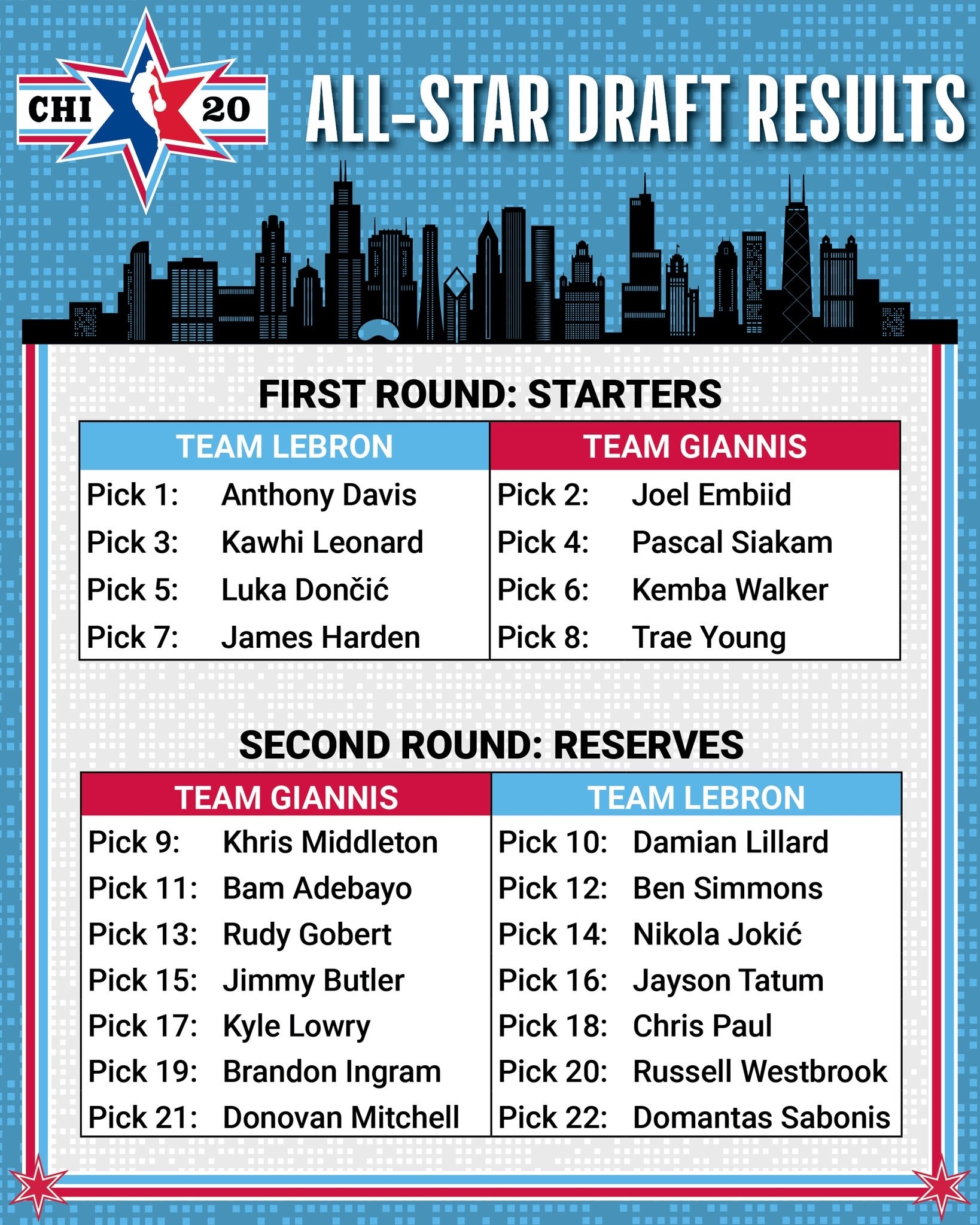 CHI 20

ALL-STAR DRAFT RESULTS

FIRST ROUND: STARTERS

| TEAM LEBRON | | TEAM GIANNIS | |
|---|---|---|---|
| Pick 1: | Anthony Davis | Pick 2: | Joel Embiid |
| Pick 3: | Kawhi Leonard | Pick 4: | Pascal Siakam |
| Pick 5: | Luka Dončić | Pick 6: | Kemba Walker |
| Pick 7: | James Harden | Pick 8: | Trae Young |

SECOND ROUND: RESERVES

| TEAM GIANNIS | | TEAM LEBRON | |
|---|---|---|---|
| Pick 9: | Khris Middleton | Pick 10: | Damian Lillard |
| Pick 11: | Bam Adebayo | Pick 12: | Ben Simmons |
| Pick 13: | Rudy Gobert | Pick 14: | Nikola Jokić |
| Pick 15: | Jimmy Butler | Pick 16: | Jayson Tatum |
| Pick 17: | Kyle Lowry | Pick 18: | Chris Paul |
| Pick 19: | Brandon Ingram | Pick 20: | Russell Westbrook |
| Pick 21: | Donovan Mitchell | Pick 22: | Domantas Sabonis |